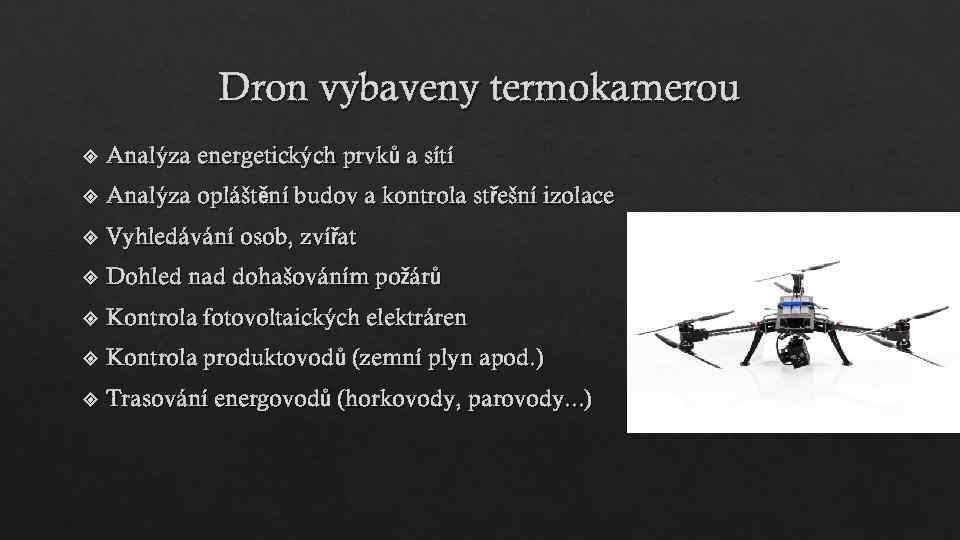 Dron vybaveny termokamerou

❖ Analýza energetických prvků a sítí
❖ Analýza opláštění budov a kontrola střešní izolace
❖ Vyhledávání osob, zvířat
❖ Dohled nad dohašováním požárů
❖ Kontrola fotovoltaických elektráren
❖ Kontrola produktovodů (zemní plyn apod.)
❖ Trasování energovodů (horkovody, parovody...)